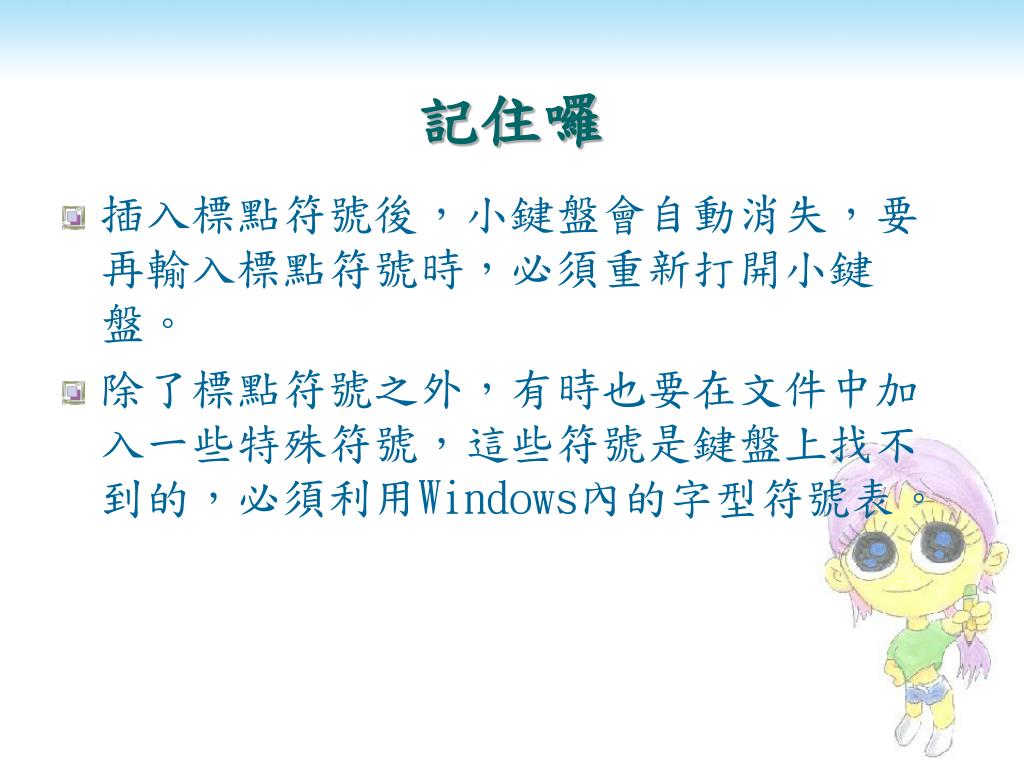 記住囉

插入標點符號後，小鍵盤會自動消失，要再輸入標點符號時，必須重新打開小鍵盤。

除了標點符號之外，有時也要在文件中加入一些特殊符號，這些符號是鍵盤上找不到的，必須利用Windows內的字型符號表。